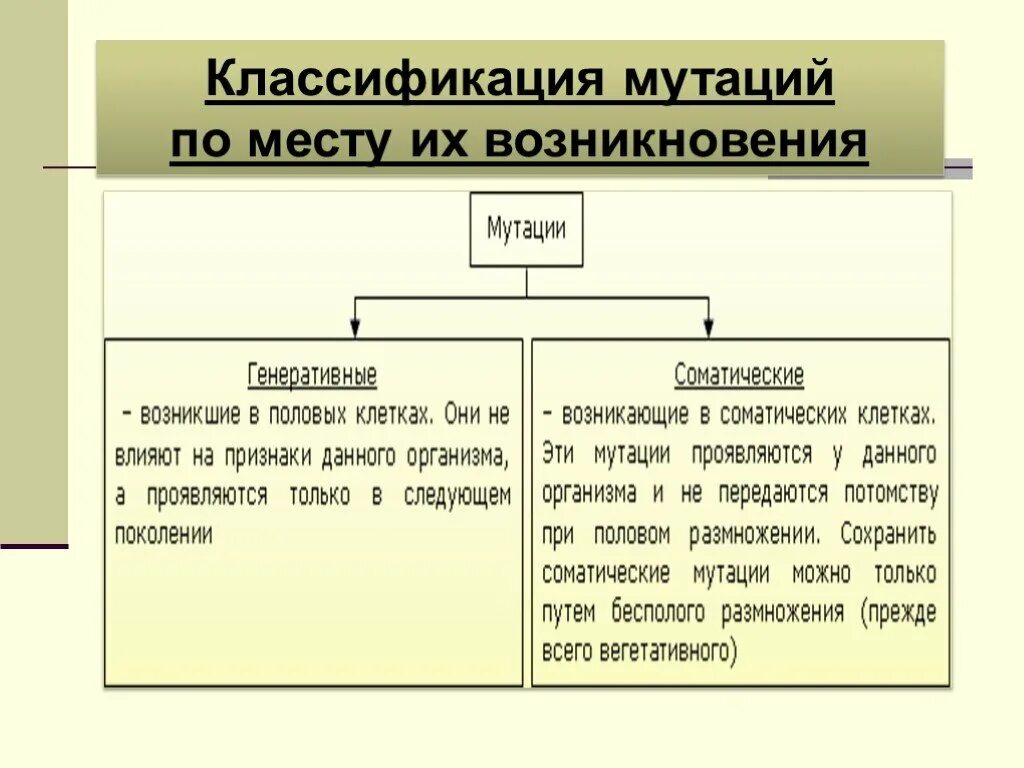 Классификация мутаций по месту их возникновения

Мутации

Генеративные

– возникшие в половых клетках. Они не влияют на признаки данного организма, а проявляются только в следующем поколении

Соматические

– возникающие в соматических клетках. Эти мутации проявляются у данного организма и не передаются потомству при половом размножении. Сохранить соматические мутации можно только путем бесполого размножения (прежде всего вегетативного)